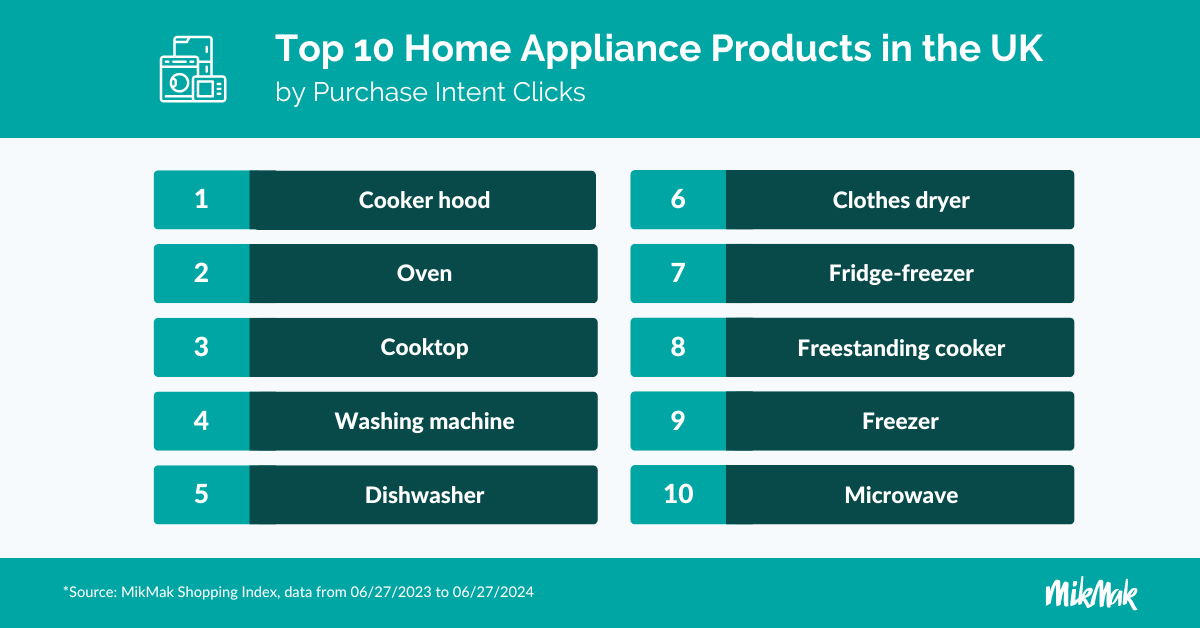 Top 10 Home Appliance Products in the UK
by Purchase Intent Clicks

1 Cooker hood
2 Oven
3 Cooktop
4 Washing machine
5 Dishwasher

6 Clothes dryer
7 Fridge-freezer
8 Freestanding cooker
9 Freezer
10 Microwave

*Source: MikMak Shopping Index, data from 06/27/2023 to 06/27/2024

MikMak